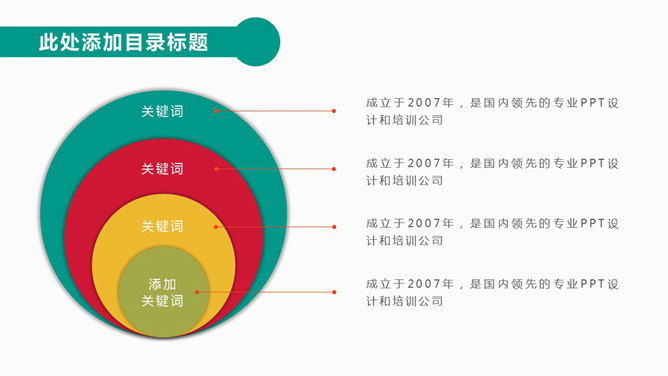 此处添加目录标题

关键词

关键词

关键词

添加
关键词

成立于2007年，是国内领先的专业PPT设计和培训公司

成立于2007年，是国内领先的专业PPT设计和培训公司

成立于2007年，是国内领先的专业PPT设计和培训公司

成立于2007年，是国内领先的专业PPT设计和培训公司